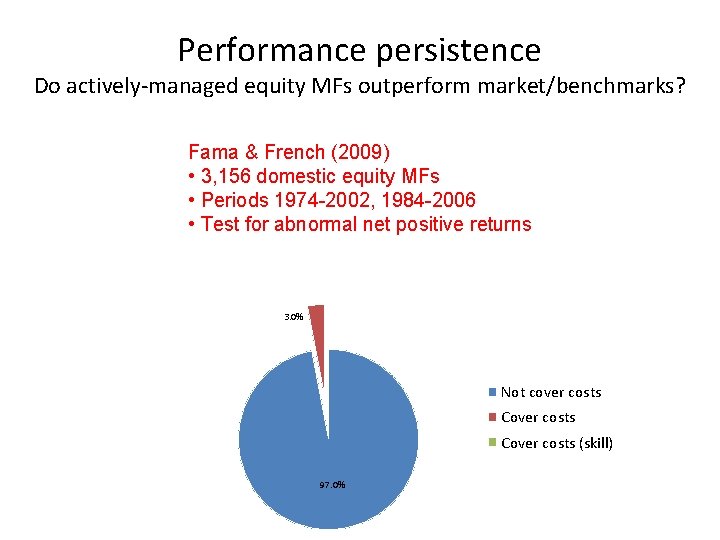 Performance persistence
Do actively-managed equity MFs outperform market/benchmarks?

Fama & French (2009)
• 3,156 domestic equity MFs
• Periods 1974-2002, 1984-2006
• Test for abnormal net positive returns

3.0%

97.0%

Not cover costs
Cover costs
Cover costs (skill)